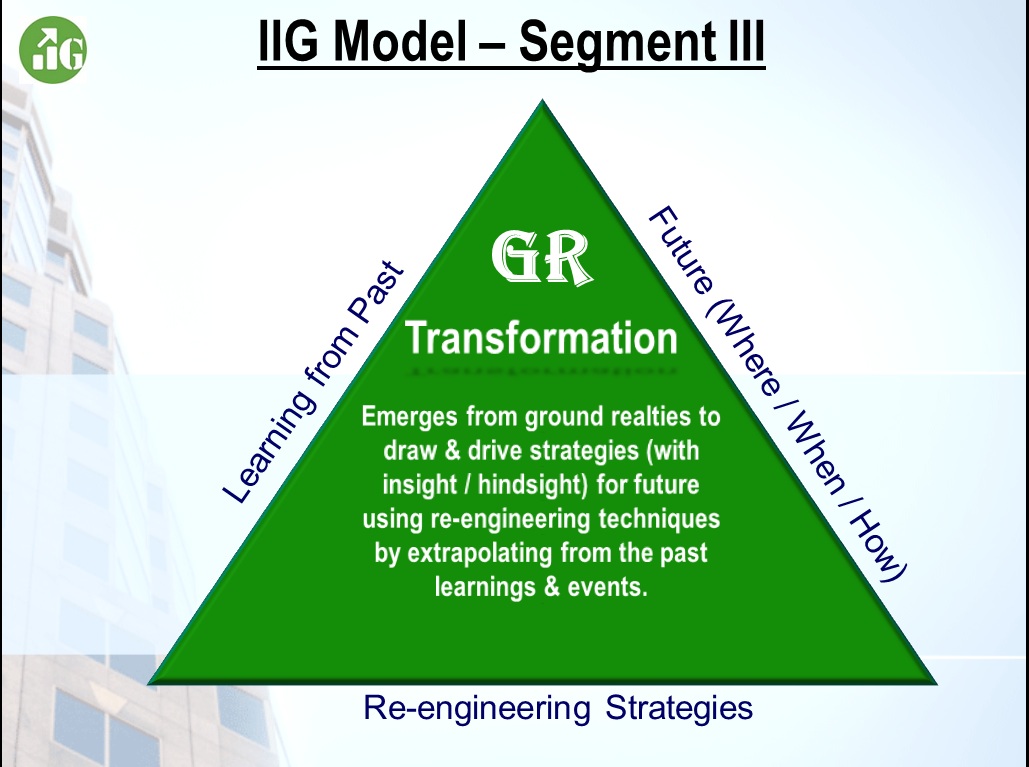 IG

IIG Model – Segment III

Learning from Past

GR

Transformation

Emerges from ground realties to draw & drive strategies (with insight / hindsight) for future using re-engineering techniques by extrapolating from the past learnings & events.

Future (Where / When / How)

Re-engineering Strategies